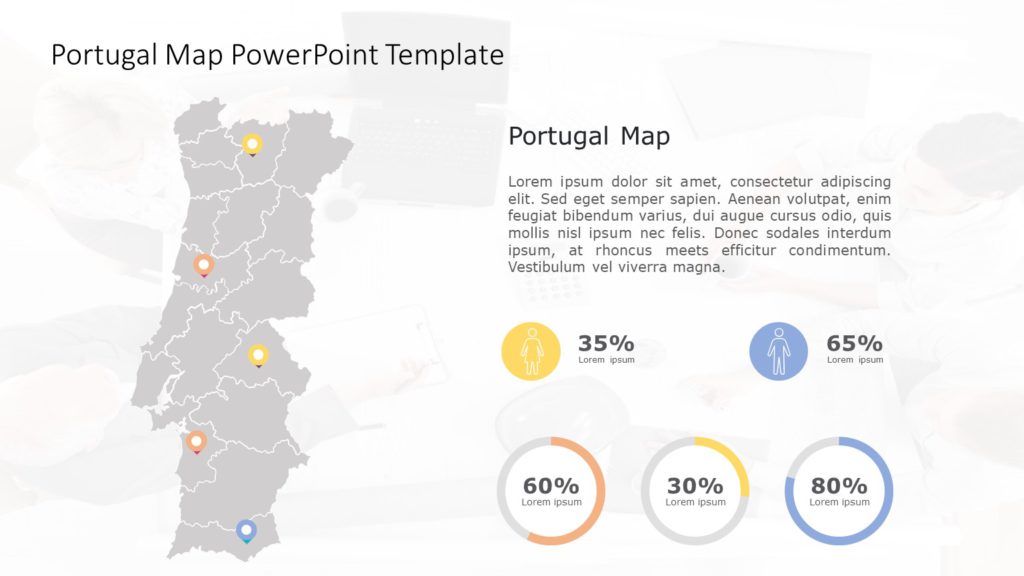 Portugal Map PowerPoint Template

Portugal Map

Lorem ipsum dolor sit amet, consectetur adipiscing elit. Sed eget semper sapien. Aenean volutpat, enim feugiat bibendum varius, dui augue cursus odio, quis mollis nisl ipsum nec felis. Donec sodales interdum ipsum, at rhoncus meets efficitur condimentum. Vestibulum vel viverra magna.

35%
Lorem ipsum

65%
Lorem ipsum

60%
Lorem ipsum

30%
Lorem ipsum

80%
Lorem ipsum